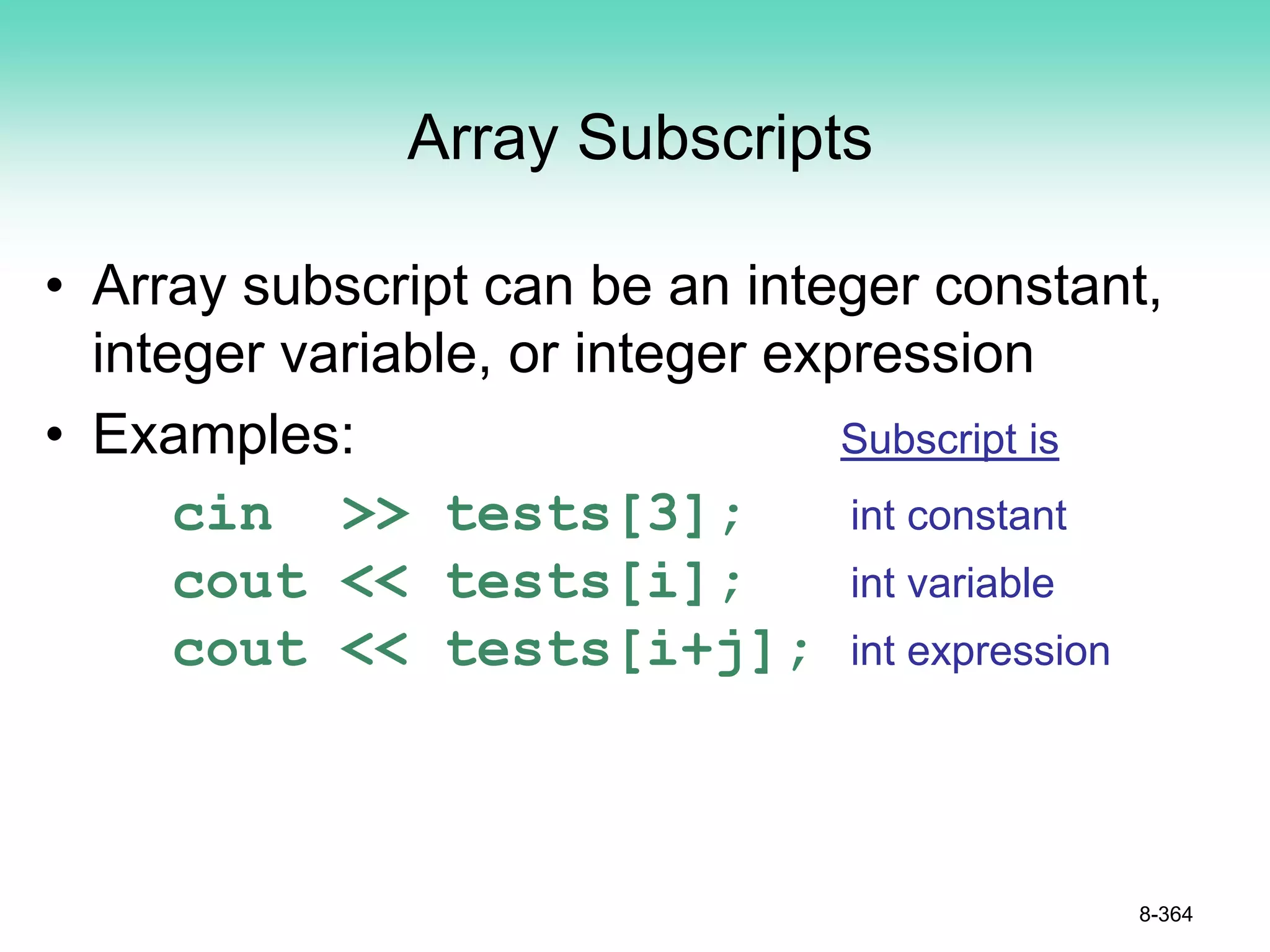 Array Subscripts

• Array subscript can be an integer constant, integer variable, or integer expression

• Examples:

Subscript is

cin >> tests[3]; int constant
cout << tests[i]; int variable
cout << tests[i+j]; int expression

8-364